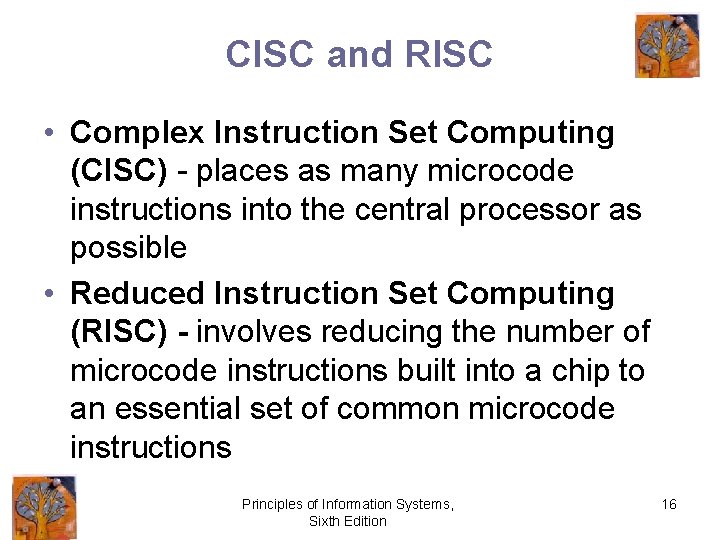 CISC and RISC

• Complex Instruction Set Computing (CISC) - places as many microcode instructions into the central processor as possible

• Reduced Instruction Set Computing (RISC) - involves reducing the number of microcode instructions built into a chip to an essential set of common microcode instructions

Principles of Information Systems, Sixth Edition

16